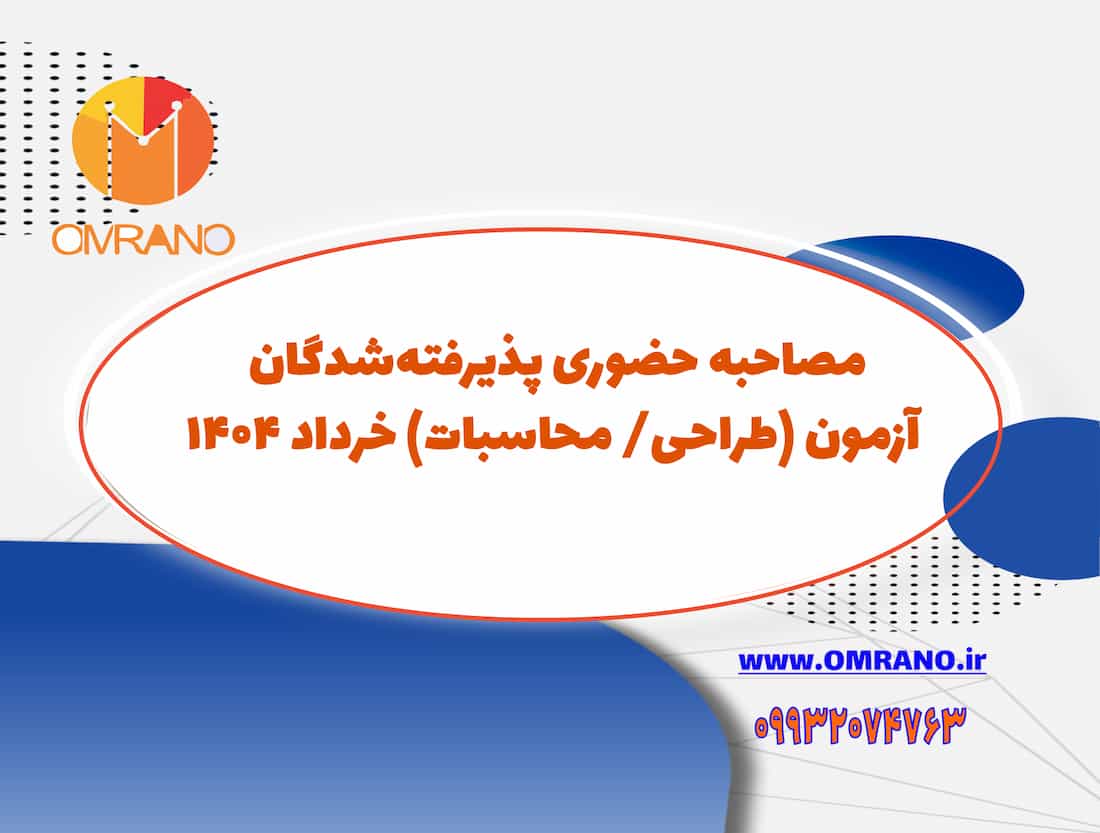 OMRANO

مصاحبه حضوری پذیرفته‌شدگان
آزمون (طراحی/ محاسبات) خرداد ۱۴۰۴

www.OMRANO.ir
۰۹۹۳۲۰۷۴۷۶۳